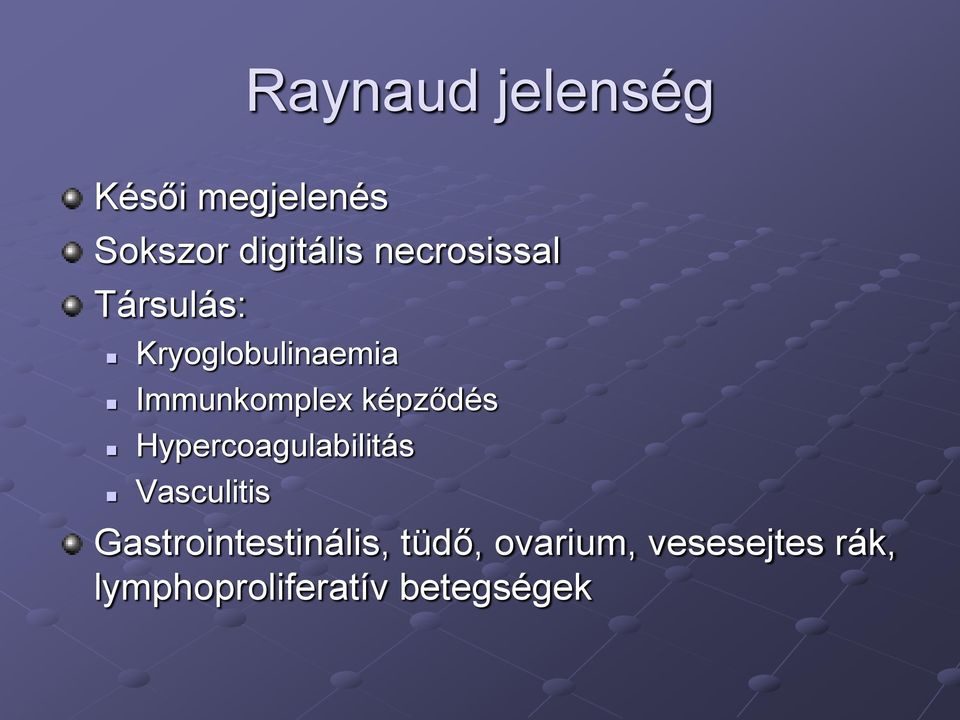 Raynaud jelenség

Késői megjelenés
Sokszor digitális necrosissal
Társulás:
Kryoglobulinaemia
Immunkomplex képződés
Hypercoagulabilitás
Vasculitis
Gastrointestinális, tüdő, ovarium, vesesejtes rák, lymphoproliferatív betegségek